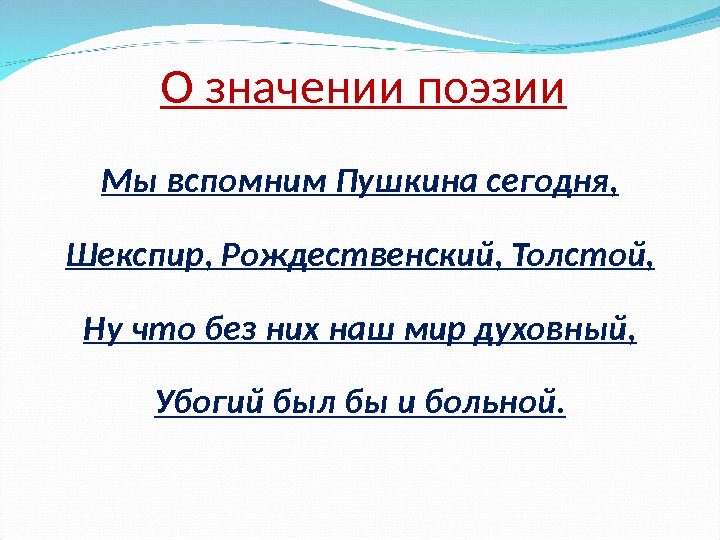 О значении поэзии

Мы вспомним Пушкина сегодня,

Шекспир, Рождественский, Толстой,

Ну что без них наш мир духовный,

Убогий был бы и больной.